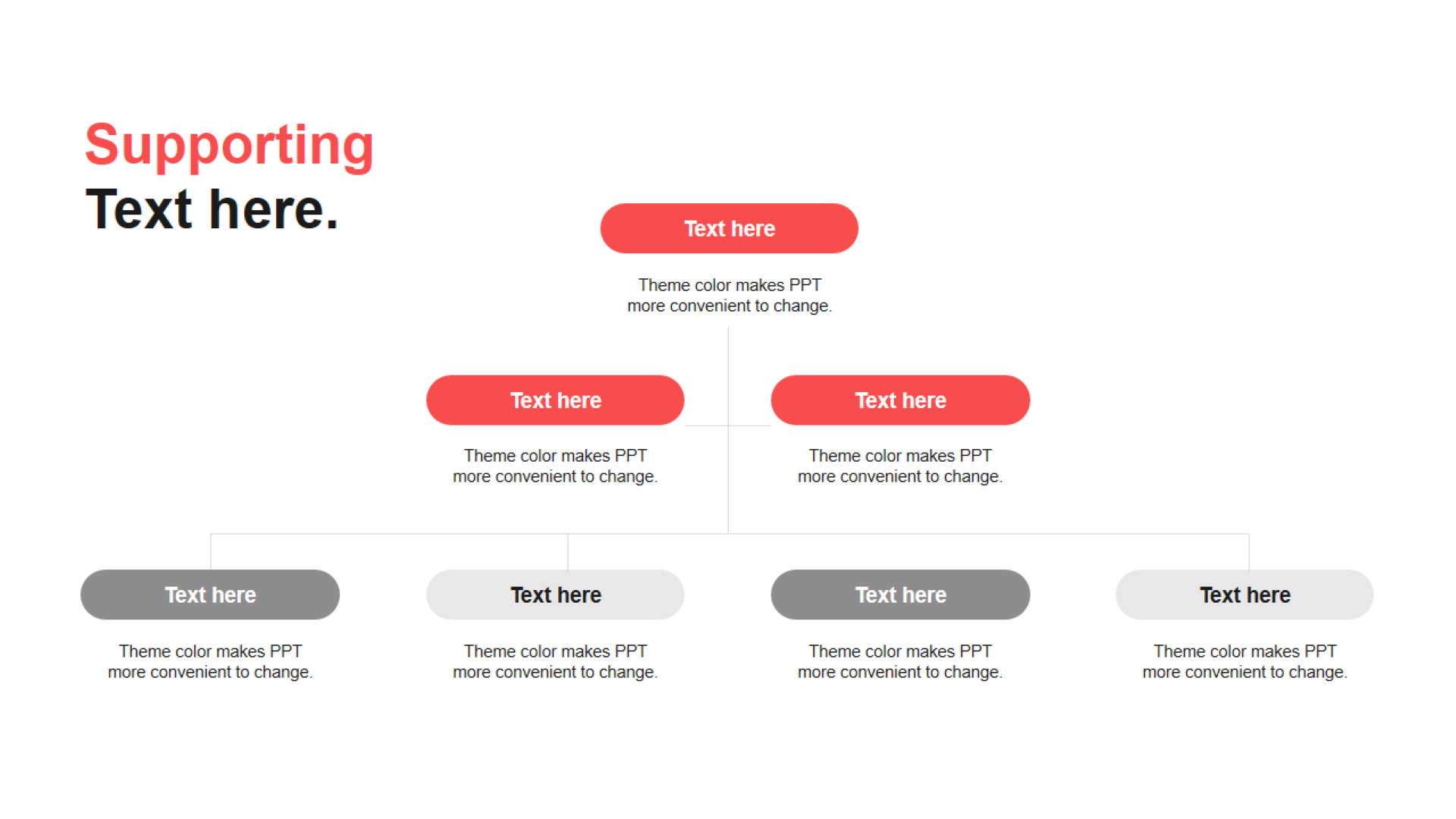 Supporting
Text here.

Text here

Theme color makes PPT more convenient to change.

Text here

Theme color makes PPT more convenient to change.

Text here

Theme color makes PPT more convenient to change.

Text here

Theme color makes PPT more convenient to change.

Text here

Theme color makes PPT more convenient to change.

Text here

Theme color makes PPT more convenient to change.

Text here

Theme color makes PPT more convenient to change.